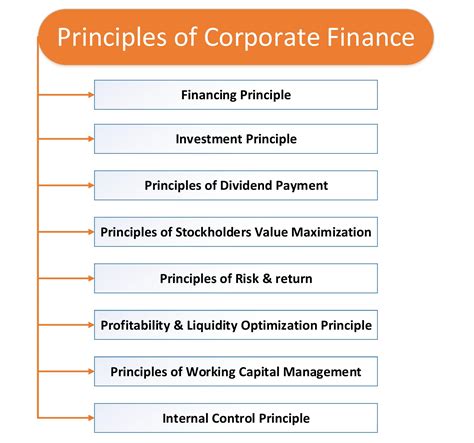 Principles of Corporate Finance

Financing Principle

Investment Principle

Principles of Dividend Payment

Principles of Stockholders Value Maximization

Principles of Risk & return

Profitability & Liquidity Optimization Principle

Principles of Working Capital Management

Internal Control Principle